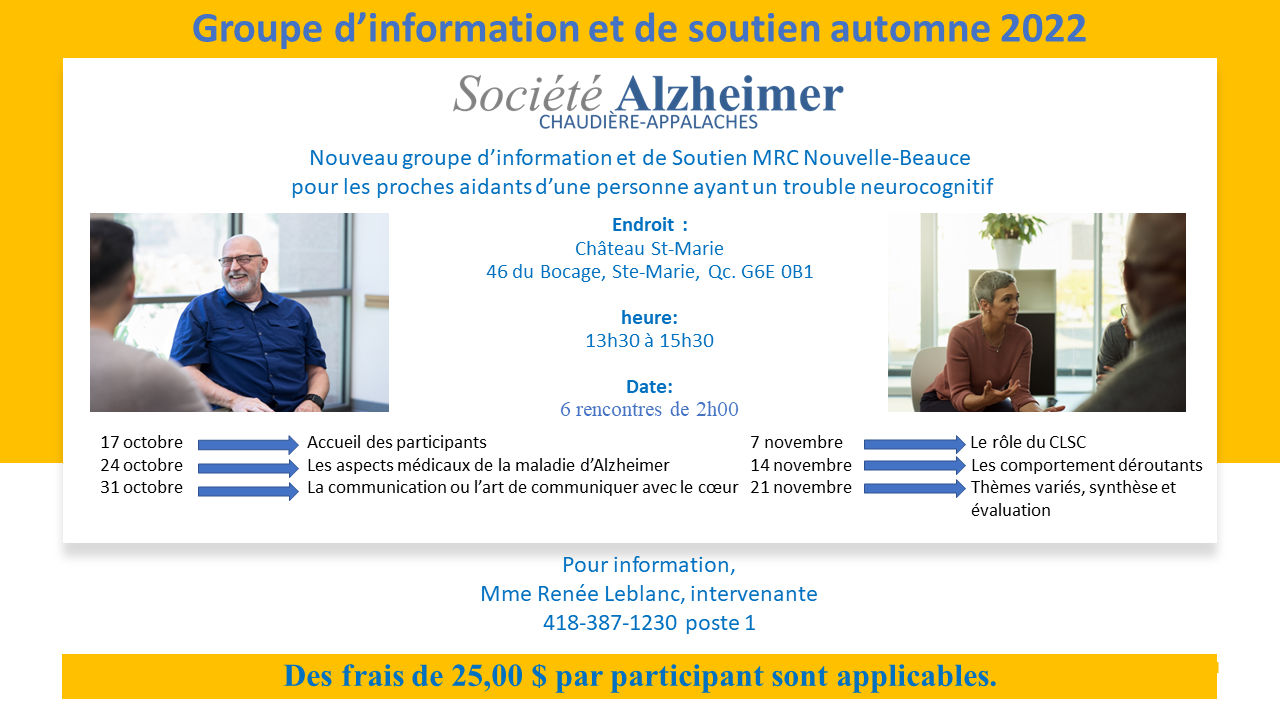 Groupe d'information et de soutien automne 2022

Société Alzheimer
CHAUDIÈRE-APPALACHES

Nouveau groupe d'information et de Soutien MRC Nouvelle-Beauce pour les proches aidants d'une personne ayant un trouble neurocognitif

Endroit :
Château St-Marie
46 du Bocage, Ste-Marie, Qc. G6E 0B1

heure:
13h30 à 15h30

Date:
6 rencontres de 2h00

17 octobre Accueil des participants
24 octobre Les aspects médicaux de la maladie d'Alzheimer
31 octobre La communication ou l'art de communiquer avec le cœur

7 novembre Le rôle du CLSC
14 novembre Les comportement déroutants
21 novembre Thèmes variés, synthèse et évaluation

Pour information,
Mme Renée Leblanc, intervenante
418-387-1230 poste 1

Des frais de 25,00 $ par participant sont applicables.